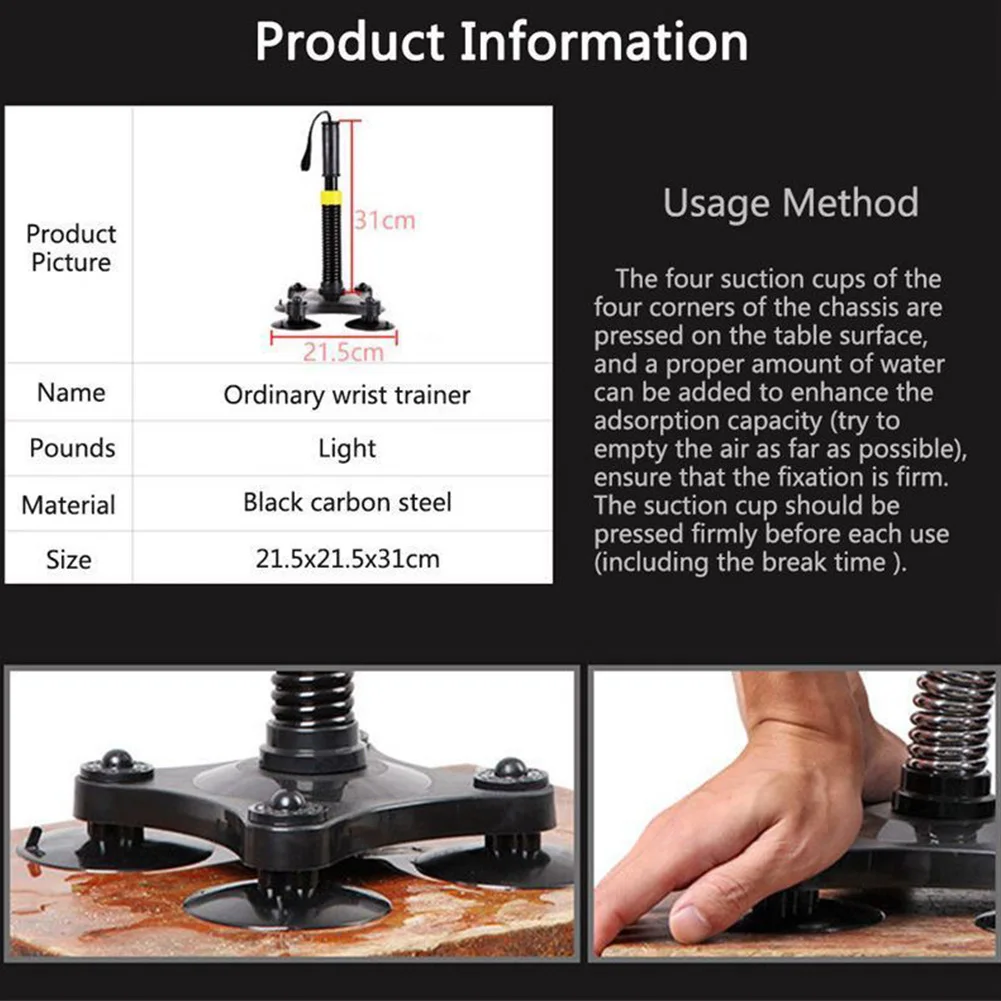 Product Information

| Product Picture | 31cm 21.5cm |
|---|---|
| Name | Ordinary wrist trainer |
| Pounds | Light |
| Material | Black carbon steel |
| Size | 21.5x21.5x31cm |

Usage Method

The four suction cups of the four corners of the chassis are pressed on the table surface, and a proper amount of water can be added to enhance the adsorption capacity (try to empty the air as far as possible), ensure that the fixation is firm. The suction cup should be pressed firmly before each use (including the break time ).